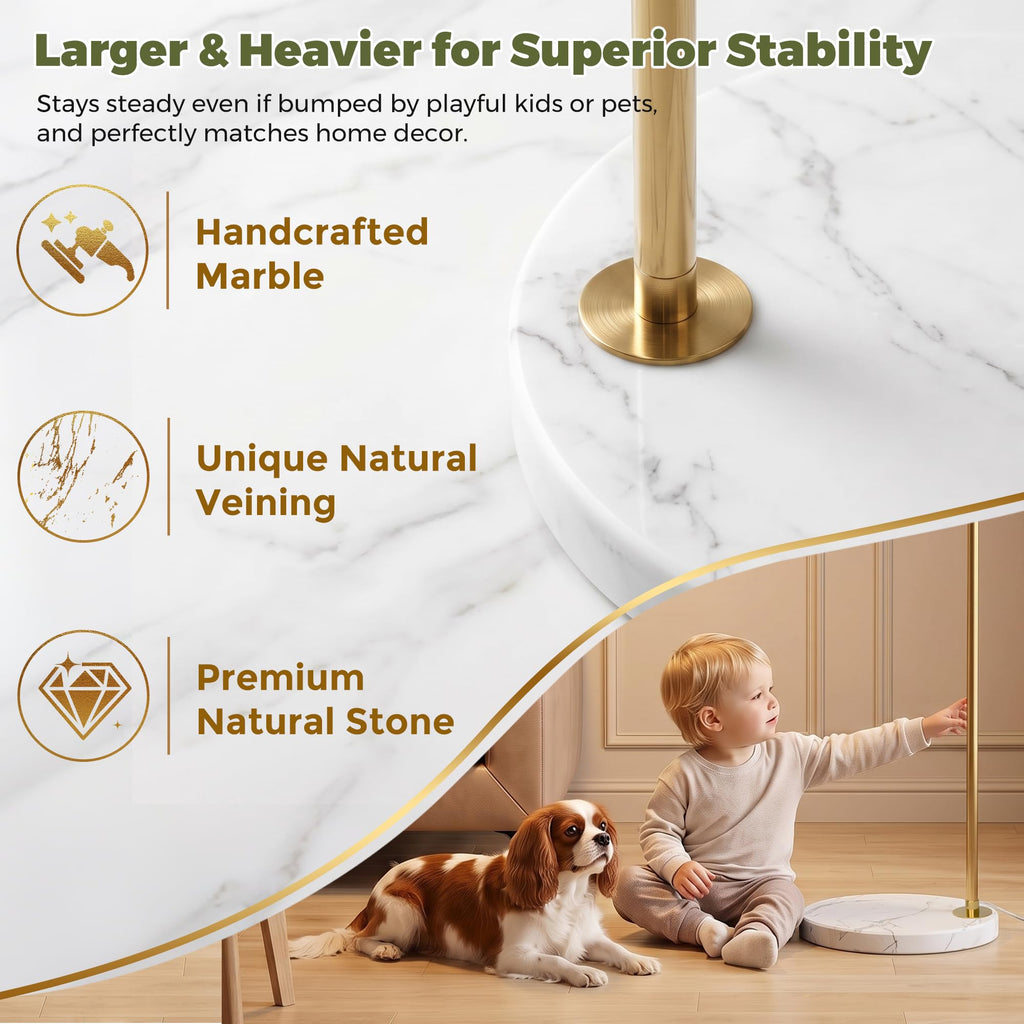 Larger & Heavier for Superior Stability

Stays steady even if bumped by playful kids or pets, and perfectly matches home decor.

Handcrafted Marble

Unique Natural Veining

Premium Natural Stone